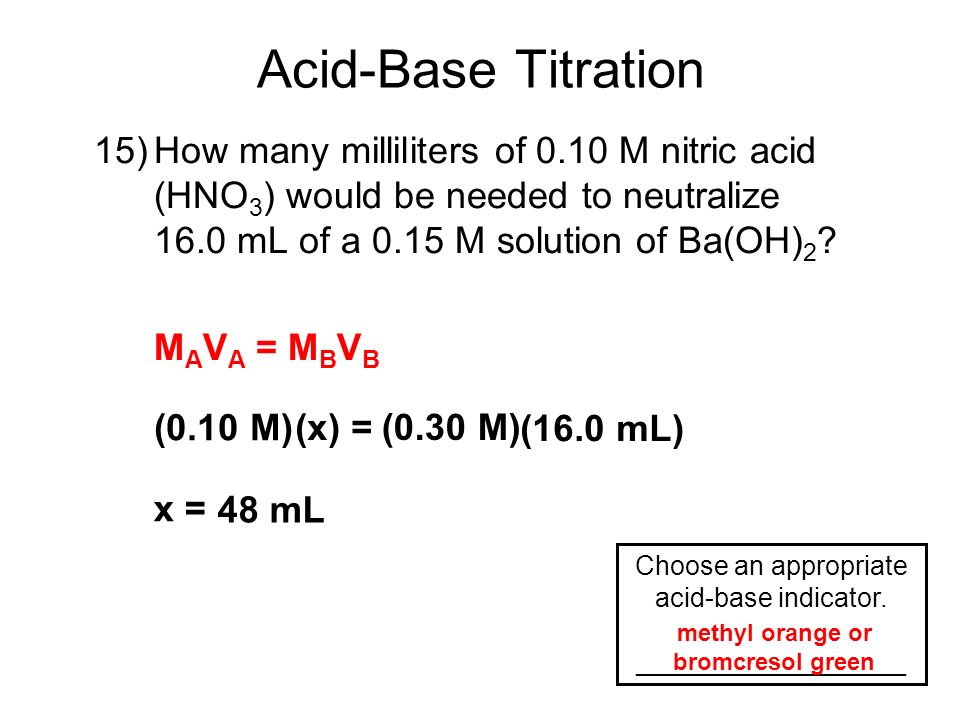 Acid-Base Titration

15) How many milliliters of 0.10 M nitric acid ($HNO_3$) would be needed to neutralize 16.0 mL of a 0.15 M solution of $Ba(OH)_2$?

$M_AV_A = M_BV_B$

(0.10 M)(x) = (0.30 M)(16.0 mL)

x = 48 mL

Choose an appropriate acid-base indicator.

methyl orange or bromcresol green